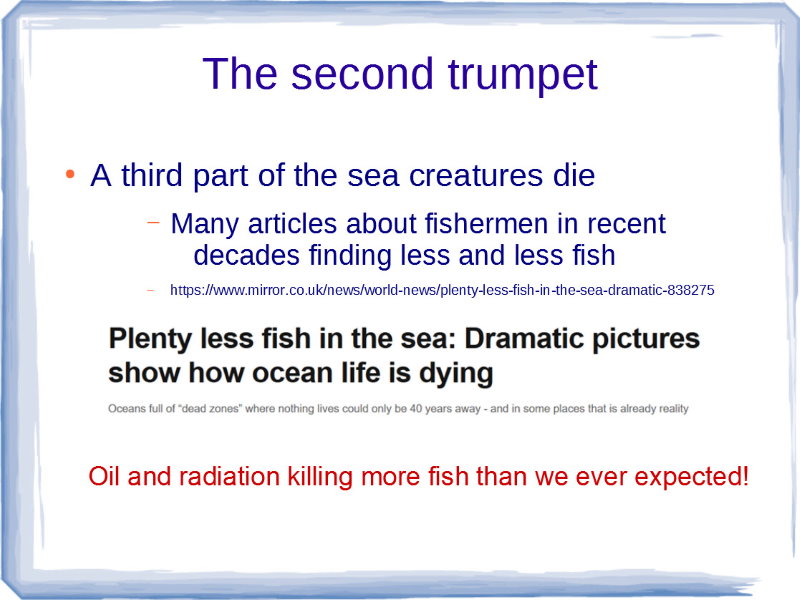 The second trumpet

• A third part of the sea creatures die

– Many articles about fishermen in recent decades finding less and less fish

– https://www.mirror.co.uk/news/world-news/plenty-less-fish-in-the-sea-dramatic-838275

Plenty less fish in the sea: Dramatic pictures show how ocean life is dying

Oceans full of "dead zones" where nothing lives could only be 40 years away - and in some places that is already reality

Oil and radiation killing more fish than we ever expected!